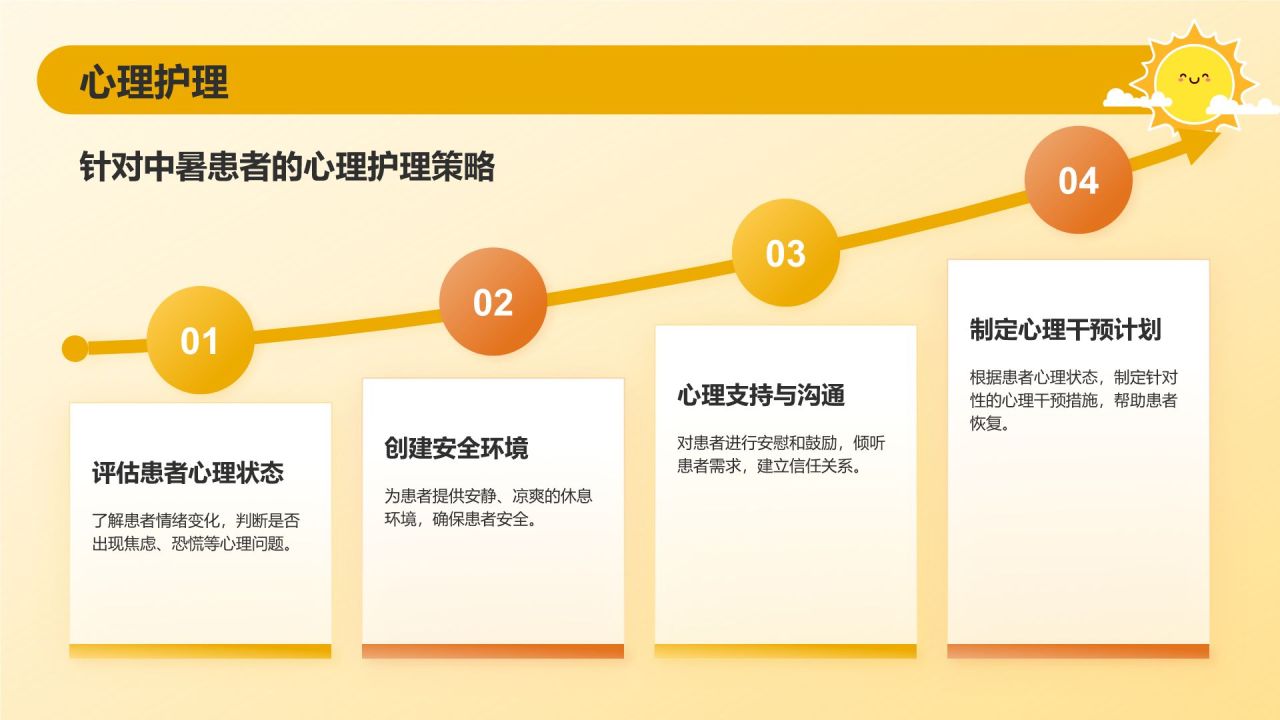 心理护理

针对中暑患者的心理护理策略

01

评估患者心理状态

了解患者情绪变化，判断是否出现焦虑、恐慌等心理问题。

02

创建安全环境

为患者提供安静、凉爽的休息环境，确保患者安全。

03

心理支持与沟通

对患者进行安慰和鼓励，倾听患者需求，建立信任关系。

04

制定心理干预计划

根据患者心理状态，制定针对性的心理干预措施，帮助患者恢复。